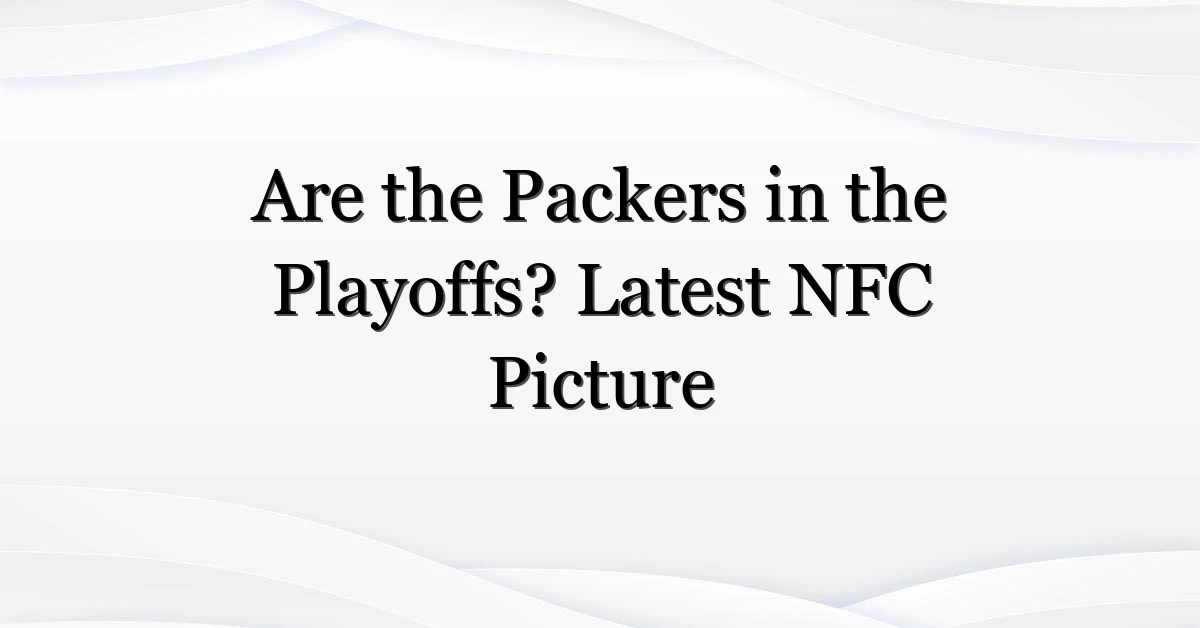 Are the Packers in the Playoffs? Latest NFC Picture